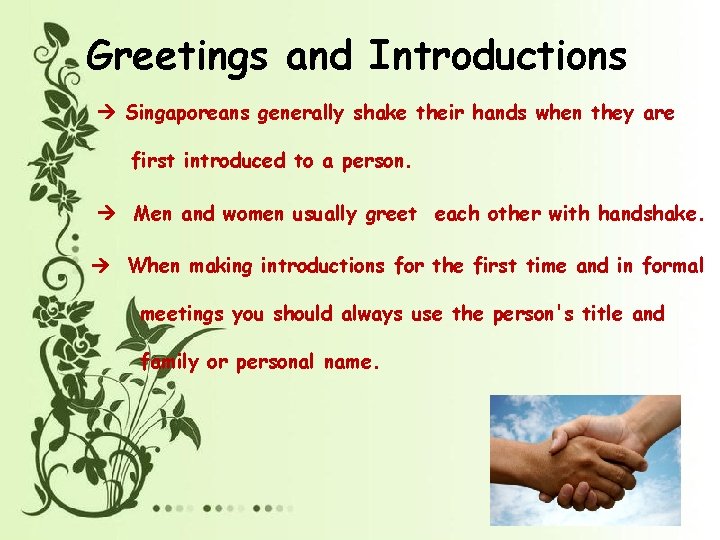 Greetings and Introductions

→ Singaporeans generally shake their hands when they are first introduced to a person.

→ Men and women usually greet each other with handshake.

→ When making introductions for the first time and in formal meetings you should always use the person's title and family or personal name.